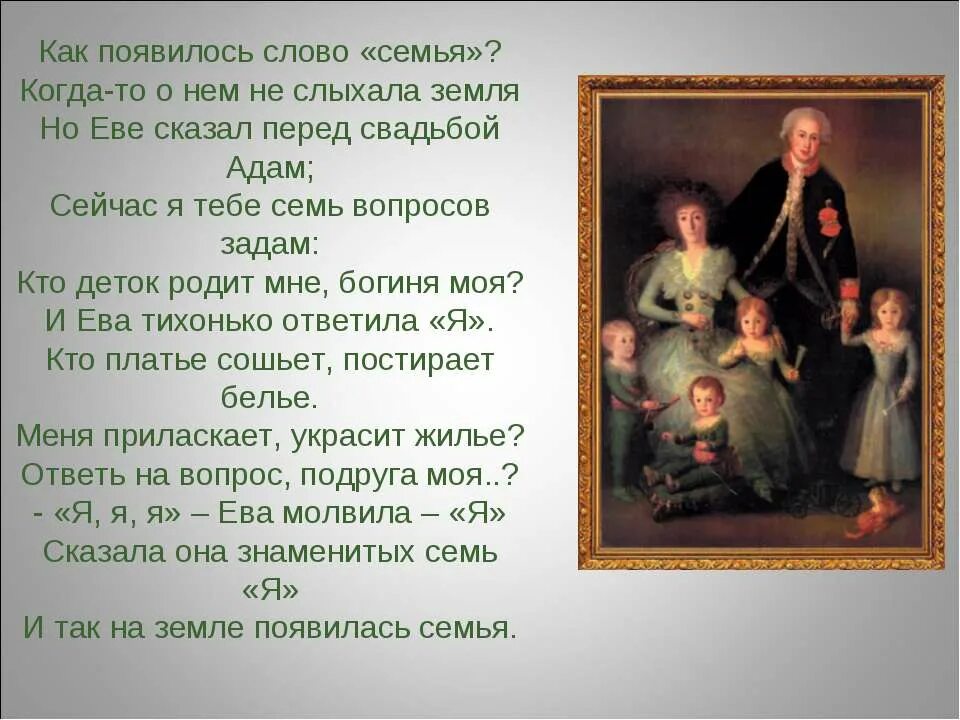 Как появилось слово «семья»?
Когда-то о нем не слыхала земля
Но Еве сказал перед свадьбой Адам;
Сейчас я тебе семь вопросов задам:
Кто деток родит мне, богиня моя?
И Ева тихонько ответила «Я».
Кто платье сошьет, постирает белье.
Меня приласкает, украсит жилье?
Ответь на вопрос, подруга моя..?
- «Я, я, я» – Ева молвила – «Я»
Сказала она знаменитых семь «Я»
И так на земле появилась семья.